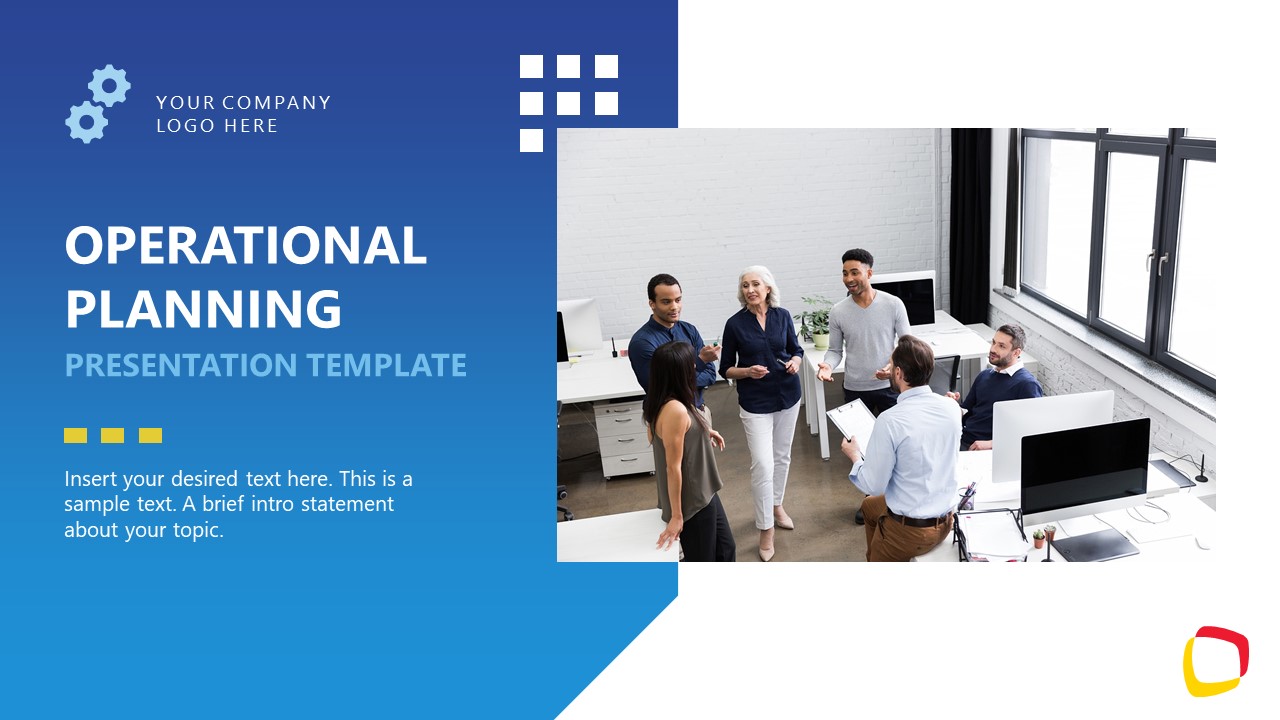 YOUR COMPANY
LOGO HERE

OPERATIONAL PLANNING
PRESENTATION TEMPLATE

Insert your desired text here. This is a sample text. A brief intro statement about your topic.